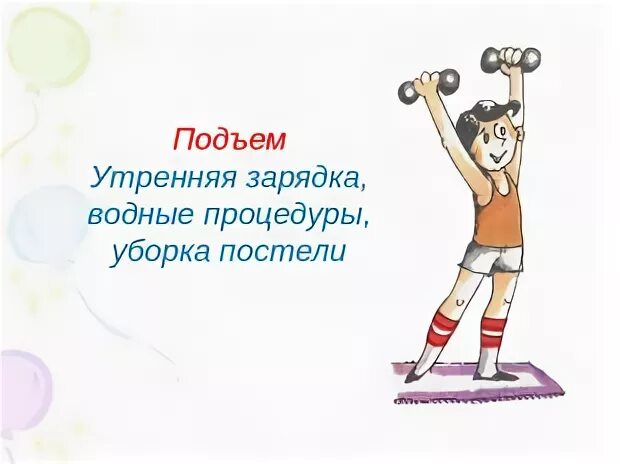 Подъем
Утренняя зарядка, водные процедуры, уборка постели